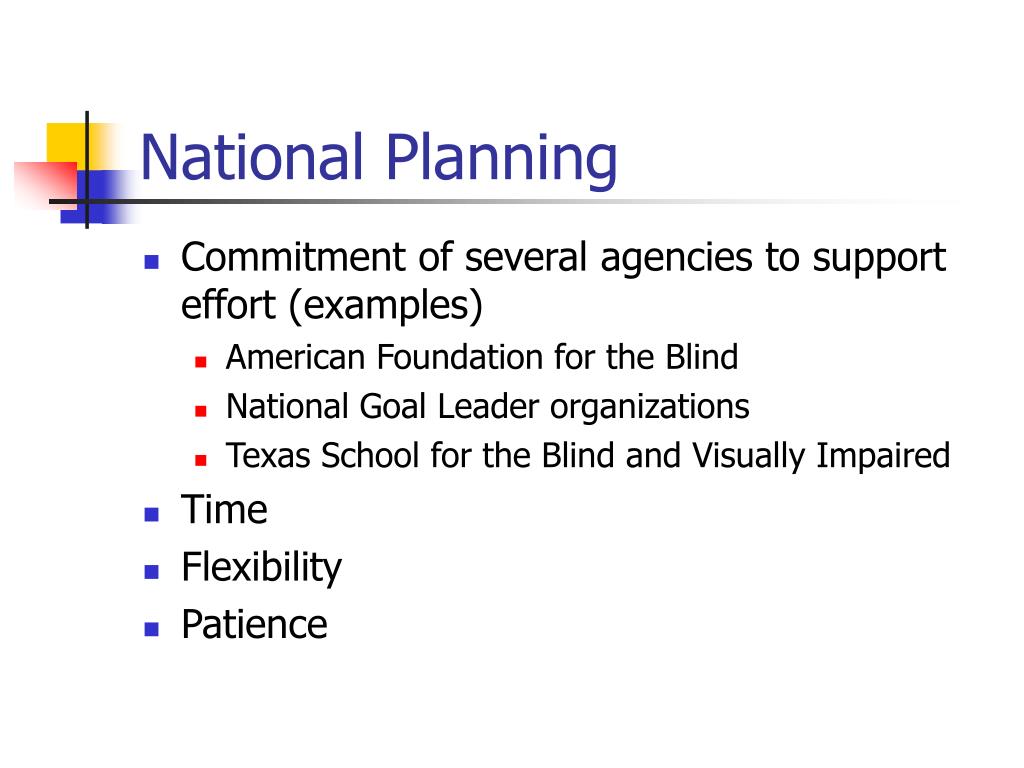 National Planning

- Commitment of several agencies to support effort (examples)
  - American Foundation for the Blind
  - National Goal Leader organizations
  - Texas School for the Blind and Visually Impaired
- Time
- Flexibility
- Patience